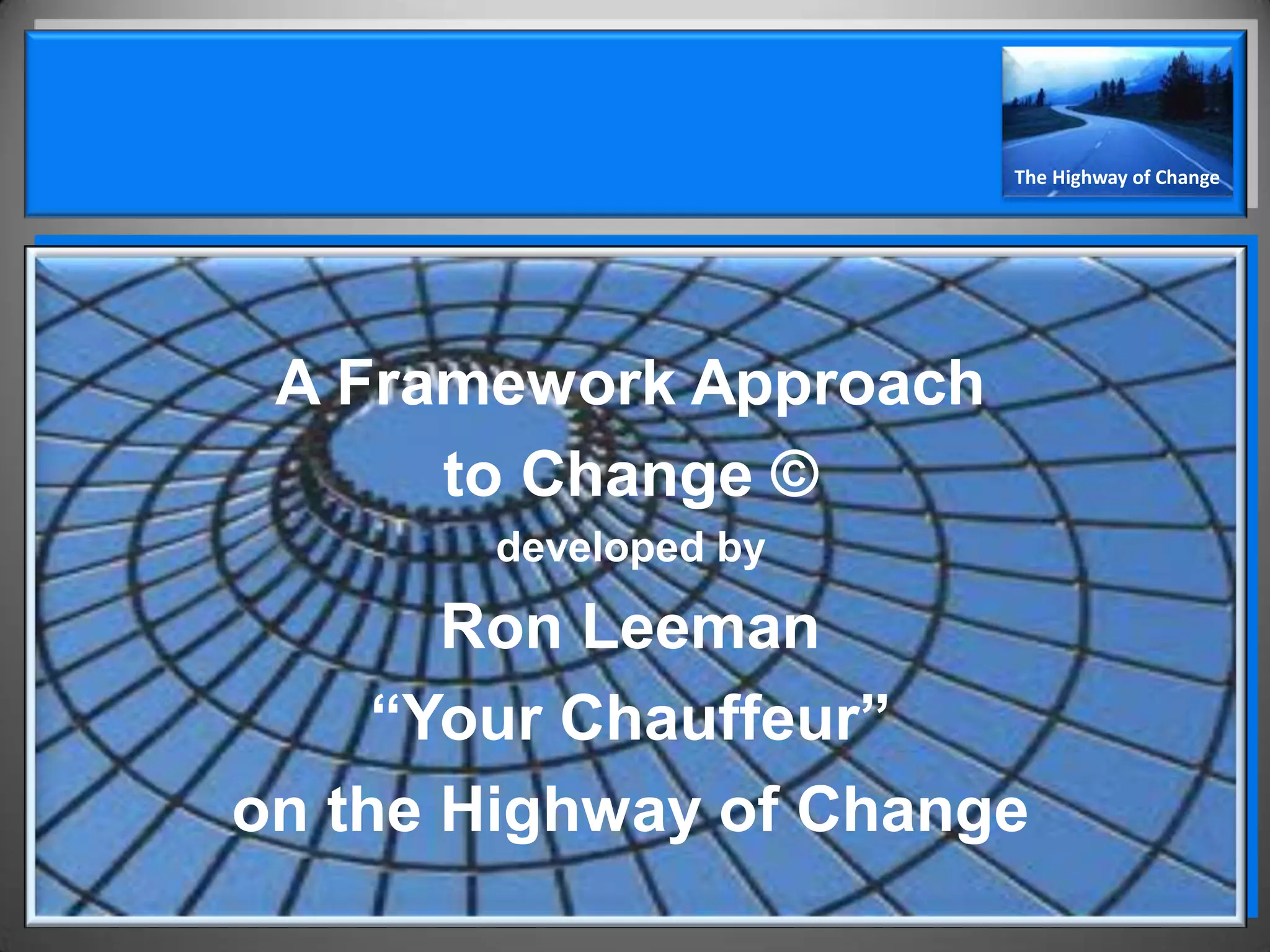 The Highway of Change

A Framework Approach to Change ©
developed by
Ron Leeman
“Your Chauffeur”
on the Highway of Change